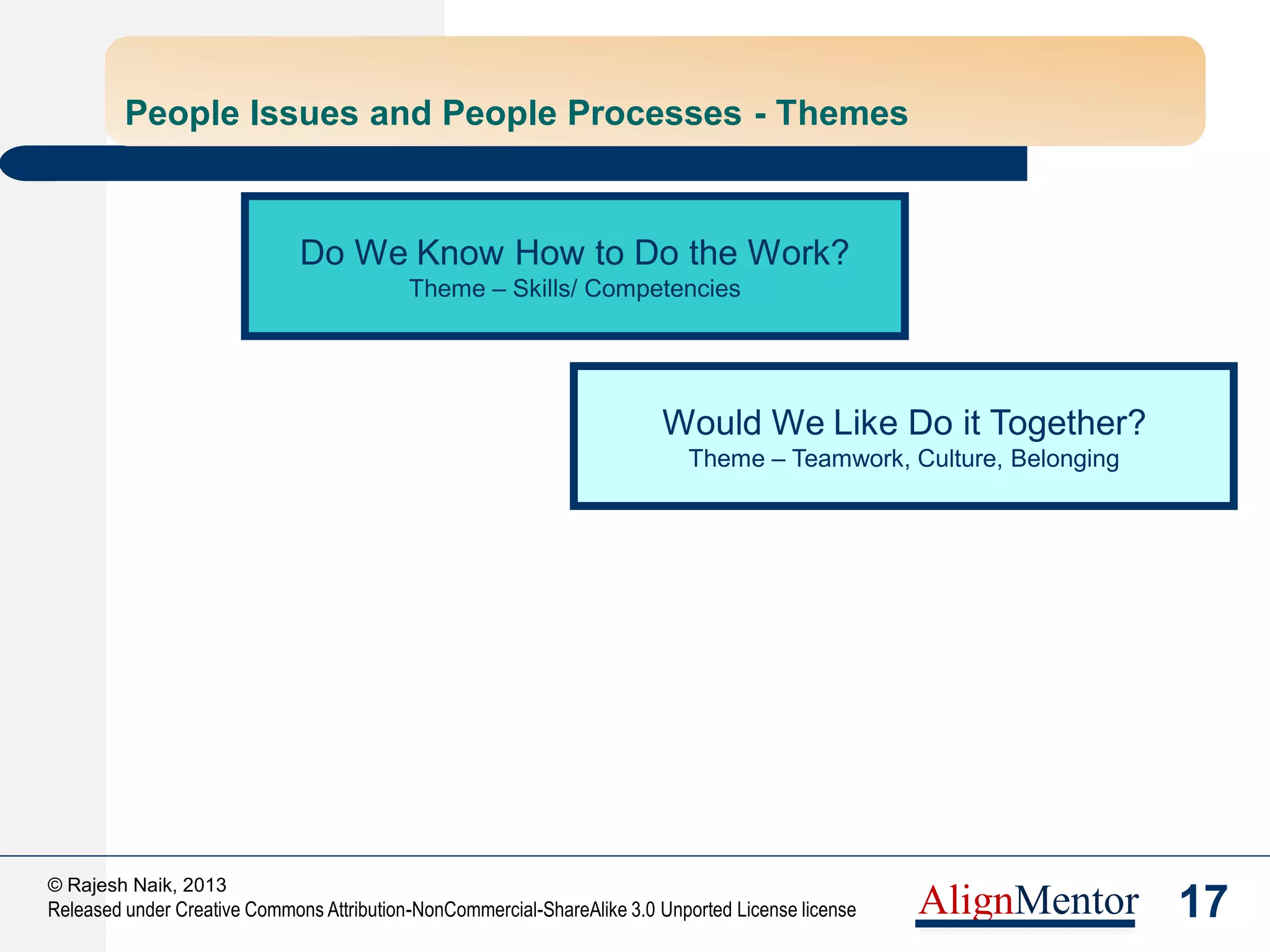 People Issues and People Processes - Themes

Do We Know How to Do the Work?
Theme – Skills/ Competencies

Would We Like Do it Together?
Theme – Teamwork, Culture, Belonging

© Rajesh Naik, 2013
Released under Creative Commons Attribution-NonCommercial-ShareAlike 3.0 Unported License license

AlignMentor

17